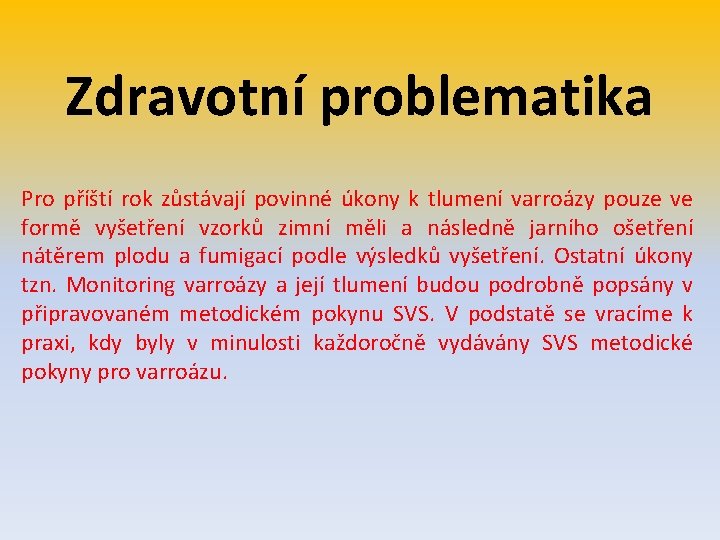 Zdravotní problematika

Pro příští rok zůstávají povinné úkony k tlumení varroázy pouze ve formě vyšetření vzorků zimní měli a následně jarního ošetření nátěrem plodu a fumigací podle výsledků vyšetření. Ostatní úkony tzn. Monitoring varroázy a její tlumení budou podrobně popsány v připravovaném metodickém pokynu SVS. V podstatě se vracíme k praxi, kdy byly v minulosti každoročně vydávány SVS metodické pokyny pro varroázu.